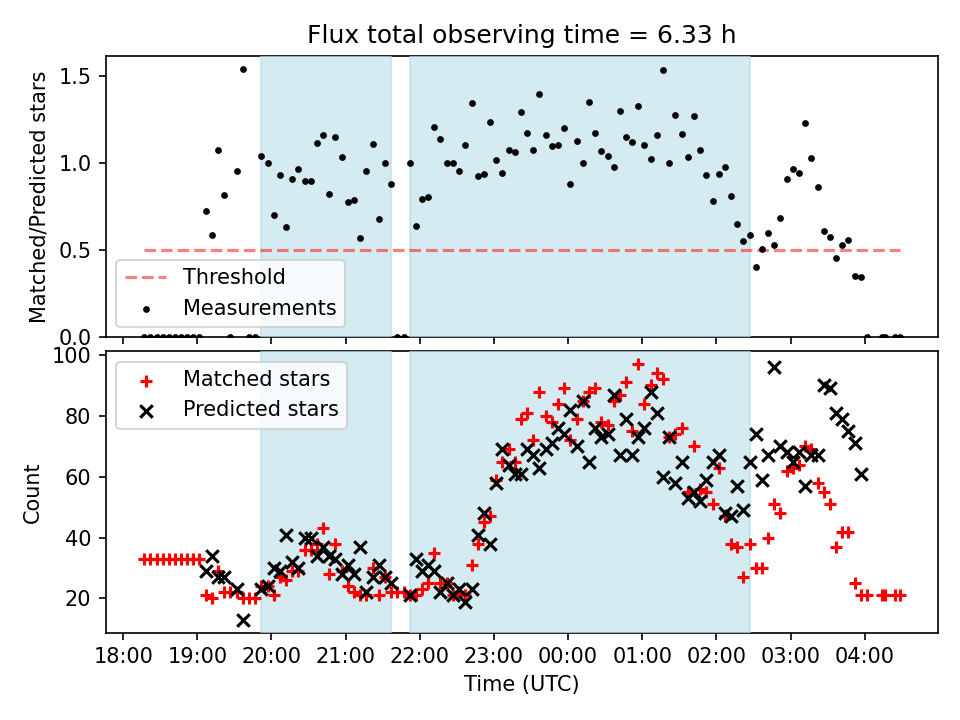 Flux total observing time = 6.33 h

Matched/Predicted stars

1.5
1.0
0.5
0.0

Threshold
Measurements

Count

100
80
60
40
20

Matched stars
Predicted stars

18:00 19:00 20:00 21:00 22:00 23:00 00:00 01:00 02:00 03:00 04:00

Time (UTC)